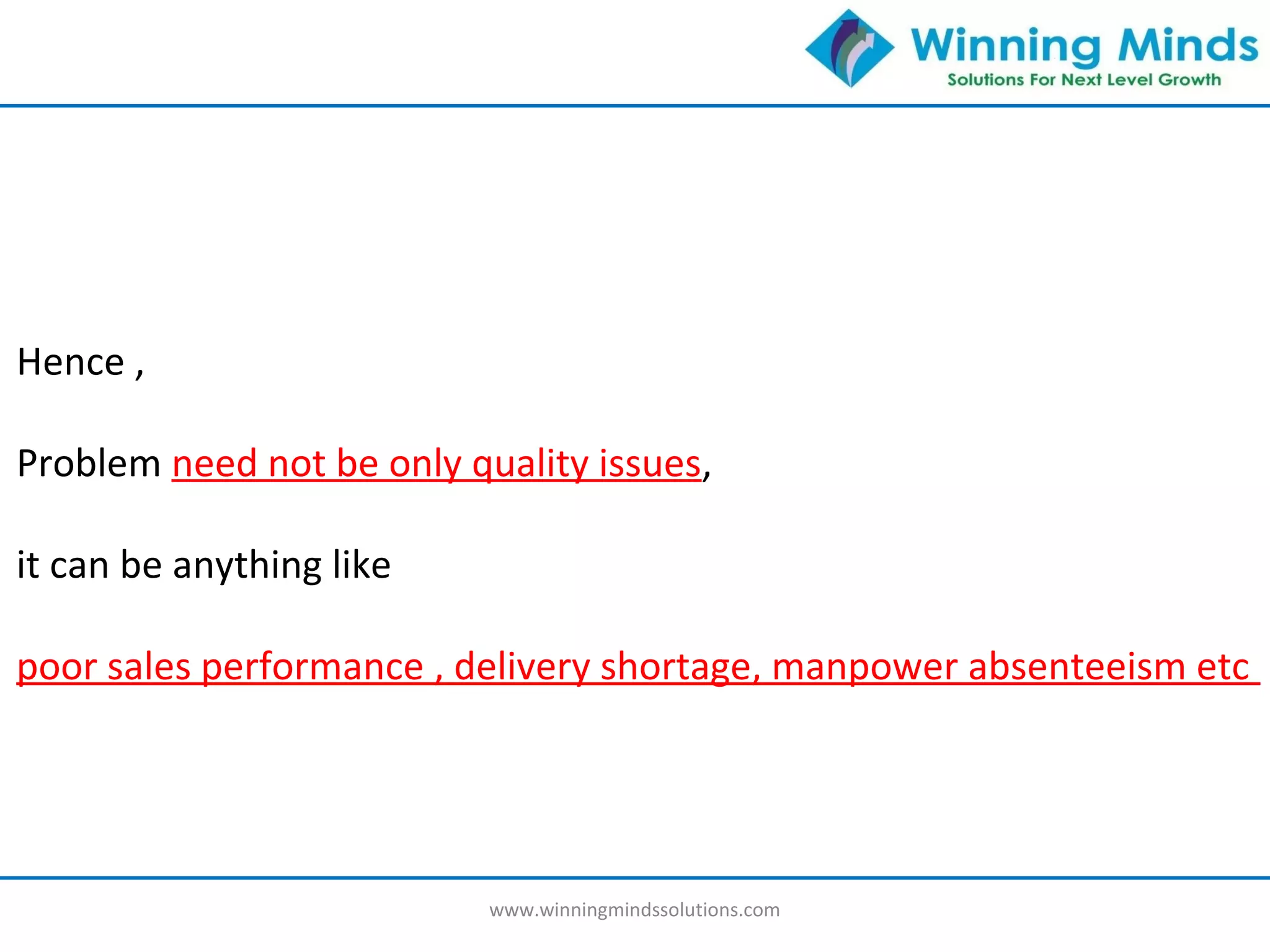 Winning Minds
Solutions For Next Level Growth

Hence ,

Problem need not be only quality issues,

it can be anything like

poor sales performance , delivery shortage, manpower absenteeism etc

www.winningmindssolutions.com